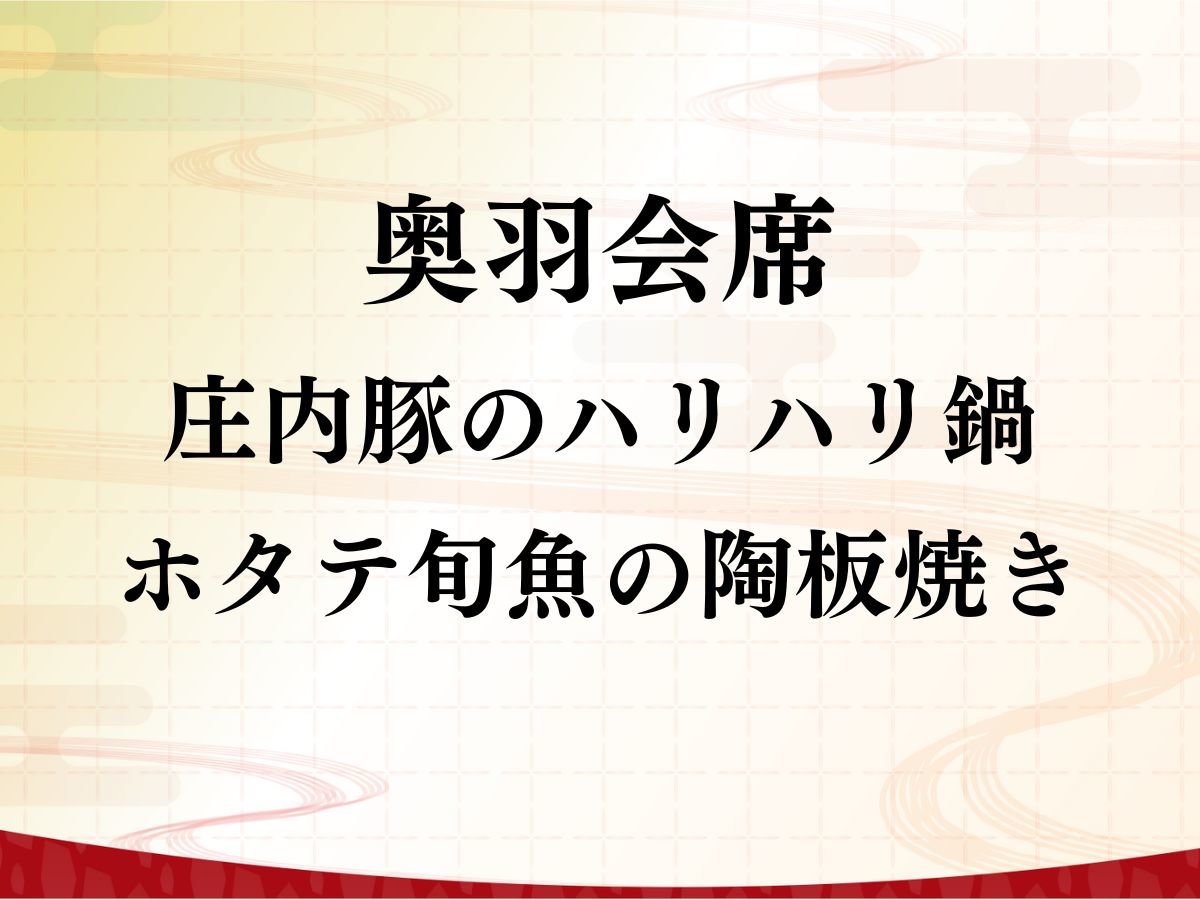 奥羽会席

庄内豚のハリハリ鍋

ホタテ旬魚の陶板焼き